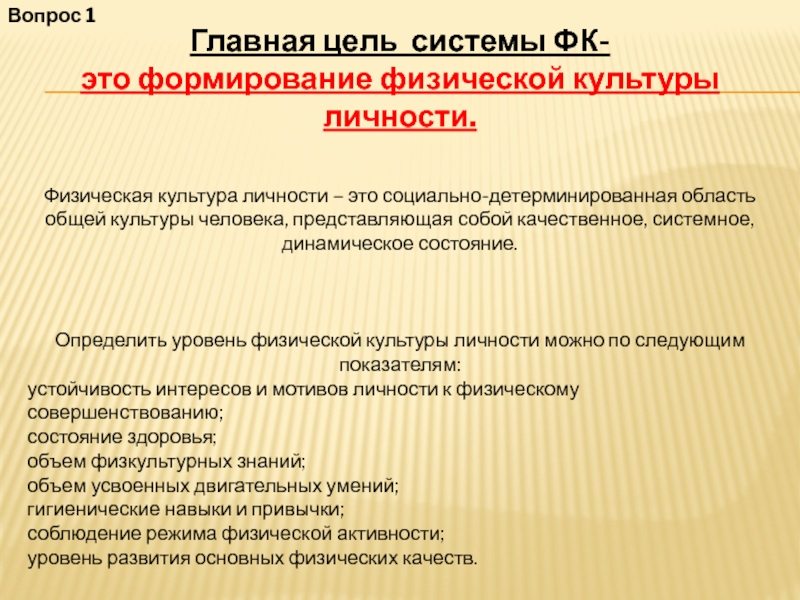 Вопрос 1

Главная цель системы ФК-
это формирование физической культуры личности.

Физическая культура личности – это социально-детерминированная область общей культуры человека, представляющая собой качественное, системное, динамическое состояние.

Определить уровень физической культуры личности можно по следующим показателям:
устойчивость интересов и мотивов личности к физическому совершенствованию;
состояние здоровья;
объем физкультурных знаний;
объем усвоенных двигательных умений;
гигиенические навыки и привычки;
соблюдение режима физической активности;
уровень развития основных физических качеств.